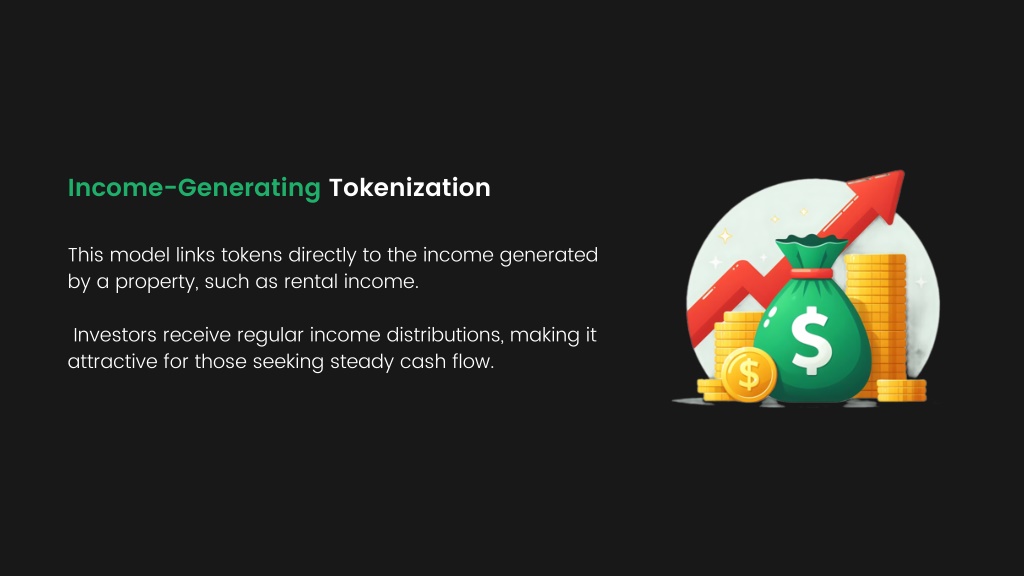 Income-Generating Tokenization

This model links tokens directly to the income generated by a property, such as rental income.

Investors receive regular income distributions, making it attractive for those seeking steady cash flow.

$

$